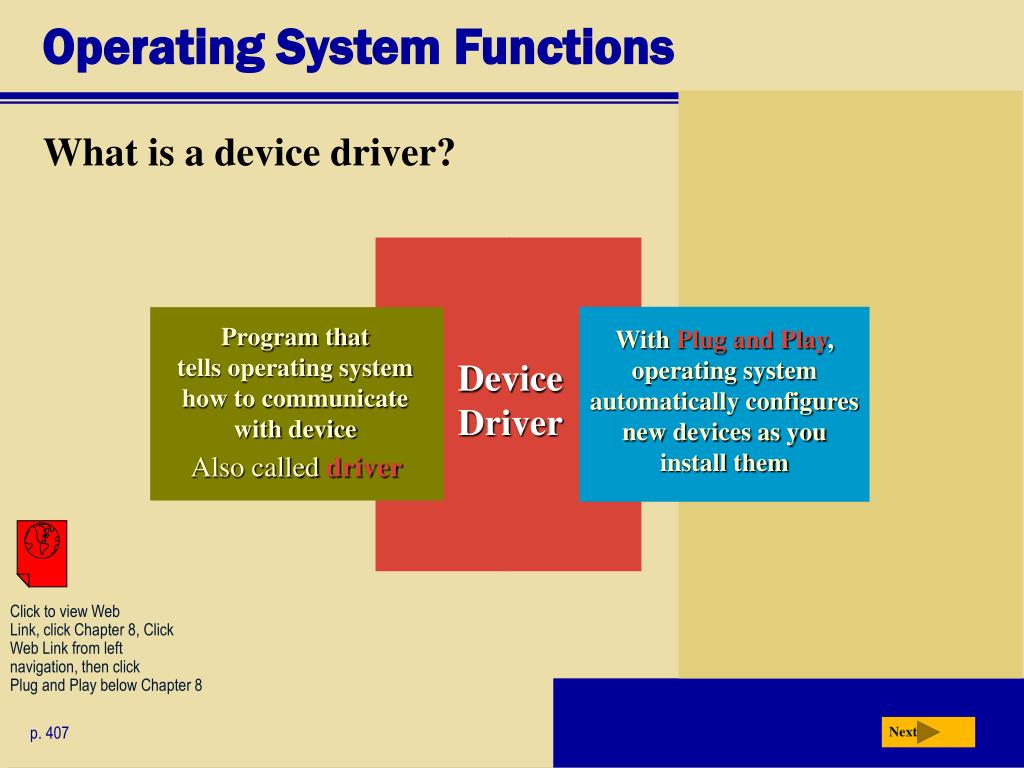 Operating System Functions

What is a device driver?

Program that tells operating system how to communicate with device

Also called driver

Device Driver

With Plug and Play, operating system automatically configures new devices as you install them

Click to view Web Link, click Chapter 8, Click Web Link from left navigation, then click Plug and Play below Chapter 8

p. 407

Next